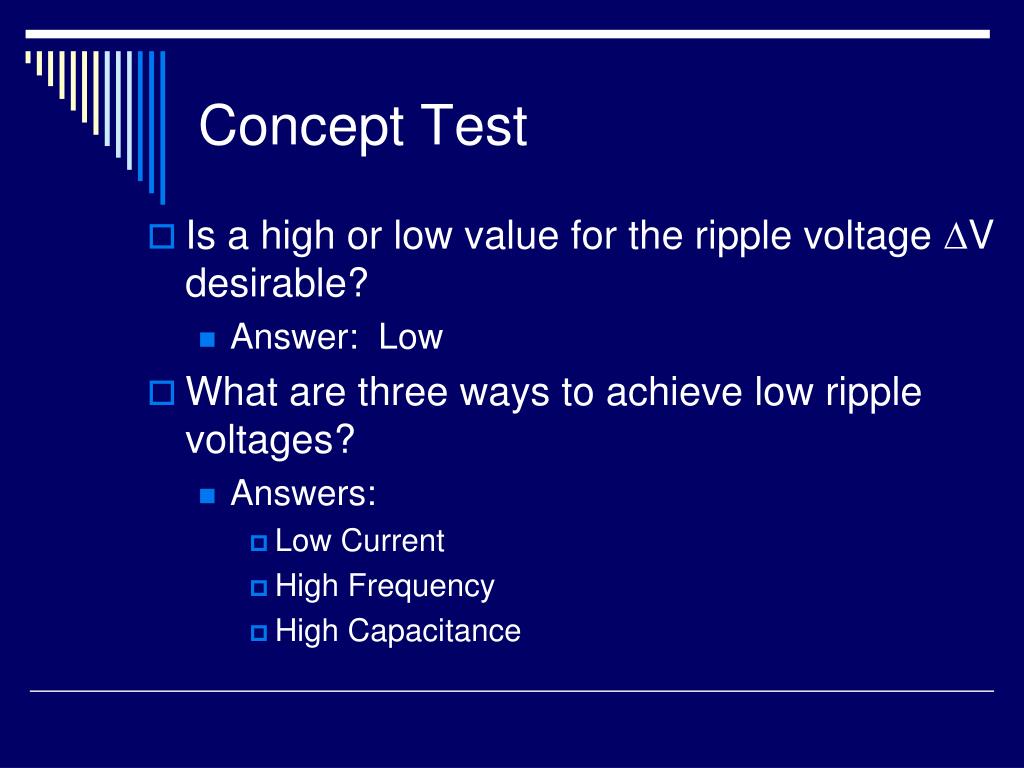 Concept Test

Is a high or low value for the ripple voltage $\Delta V$ desirable?

Answer: Low

What are three ways to achieve low ripple voltages?

Answers:

Low Current

High Frequency

High Capacitance